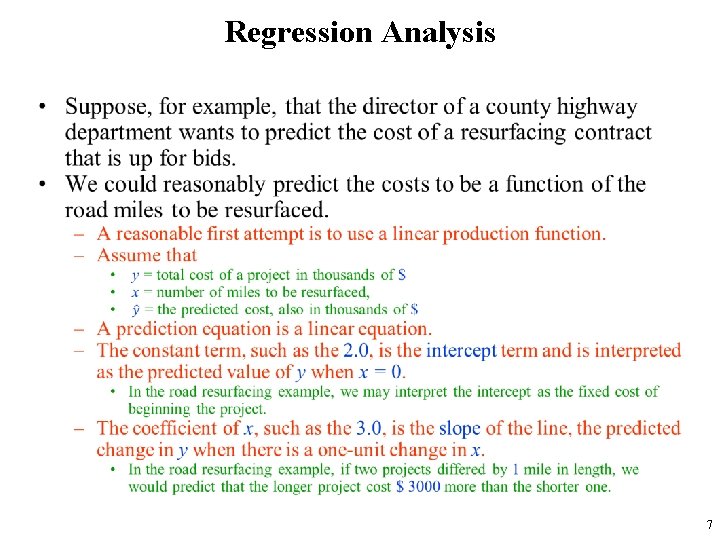 Regression Analysis

• Suppose, for example, that the director of a county highway department wants to predict the cost of a resurfacing contract that is up for bids.

• We could reasonably predict the costs to be a function of the road miles to be resurfaced.
– A reasonable first attempt is to use a linear production function.
– Assume that
• $y$ = total cost of a project in thousands of \$
• $x$ = number of miles to be resurfaced,
• $\hat{y}$ = the predicted cost, also in thousands of \$
– A prediction equation is a linear equation.
– The constant term, such as the 2.0, is the intercept term and is interpreted as the predicted value of $y$ when $x = 0$.
• In the road resurfacing example, we may interpret the intercept as the fixed cost of beginning the project.
– The coefficient of $x$, such as the 3.0, is the slope of the line, the predicted change in $y$ when there is a one-unit change in $x$.
• In the road resurfacing example, if two projects differed by 1 mile in length, we would predict that the longer project cost \$ 3000 more than the shorter one.

7